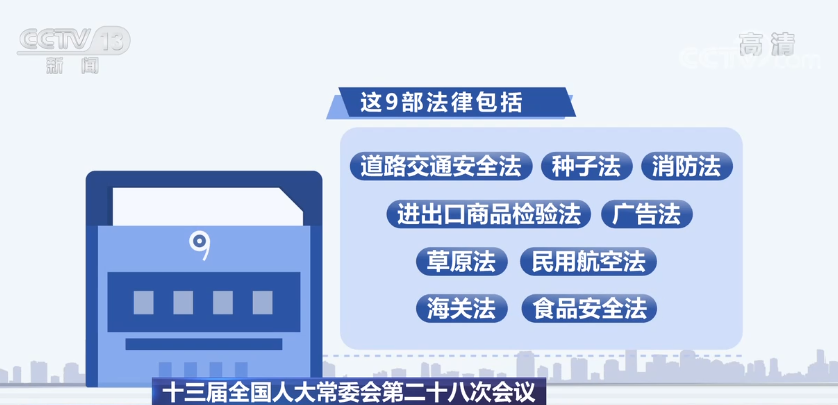 CCTV 13
新闻

高清
CCTV.com

这9部法律包括

道路交通安全法
种子法
消防法
进出口商品检验法
广告法
草原法
民用航空法
海关法
食品安全法

9

十三届全国人大常委会第二十八次会议